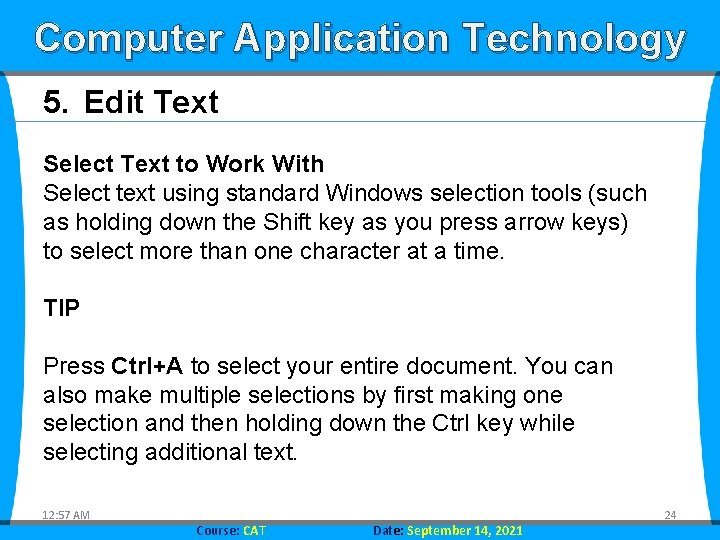 Computer Application Technology

5. Edit Text

Select Text to Work With
Select text using standard Windows selection tools (such as holding down the Shift key as you press arrow keys) to select more than one character at a time.

TIP

Press Ctrl+A to select your entire document. You can also make multiple selections by first making one selection and then holding down the Ctrl key while selecting additional text.

12:57 AM

24

Course: CAT

Date: September 14, 2021